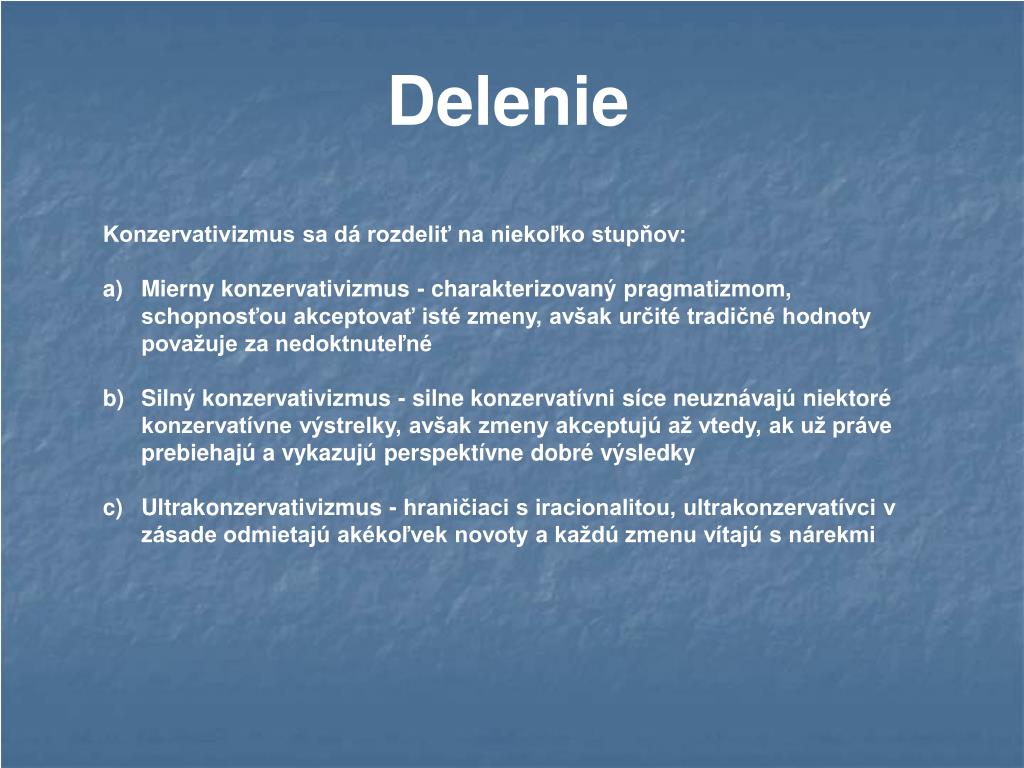 Delenie

Konzervativizmus sa dá rozdeliť na niekoľko stupňov:

a) Mierny konzervativizmus - charakterizovaný pragmatizmom, schopnosťou akceptovať isté zmeny, avšak určité tradičné hodnoty považuje za nedoktnuteľné

b) Silný konzervativizmus - silne konzervatívni síce neuznávajú niektoré konzervatívne výstrelky, avšak zmeny akceptujú až vtedy, ak už práve prebiehajú a vykazujú perspektívne dobré výsledky

c) Ultrakonzervativizmus - hraničiaci s iracionalitou, ultrakonzervatívci v zásade odmietajú akékoľvek novoty a každú zmenu vítajú s nárekmi